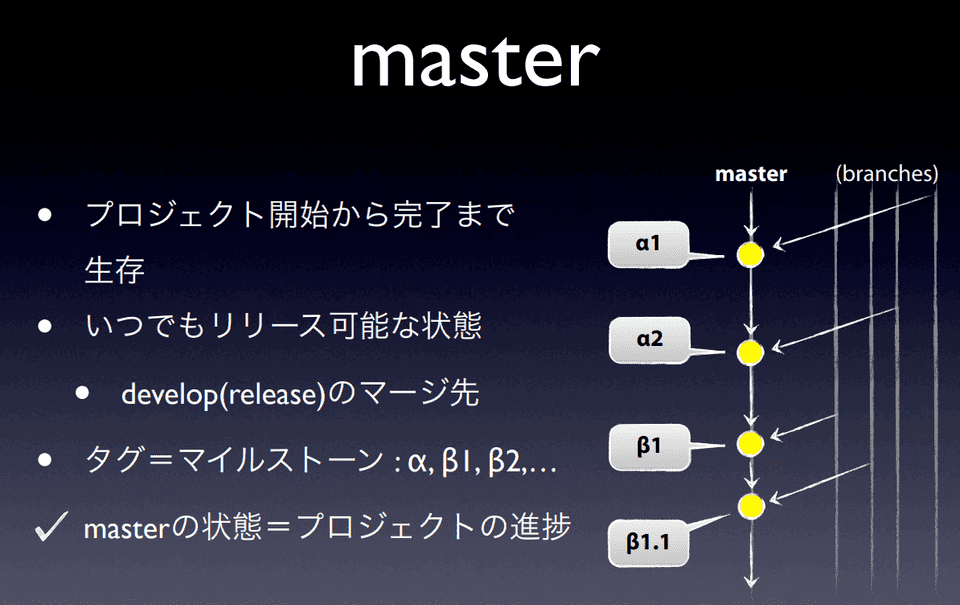 master

• プロジェクト開始から完了まで生存

• いつでもリリース可能な状態

• develop(release)のマージ先

• タグ＝マイルストーン : α, β1, β2,…

✓ masterの状態＝プロジェクトの進捗

master

(branches)

α1

α2

β1

β1.1